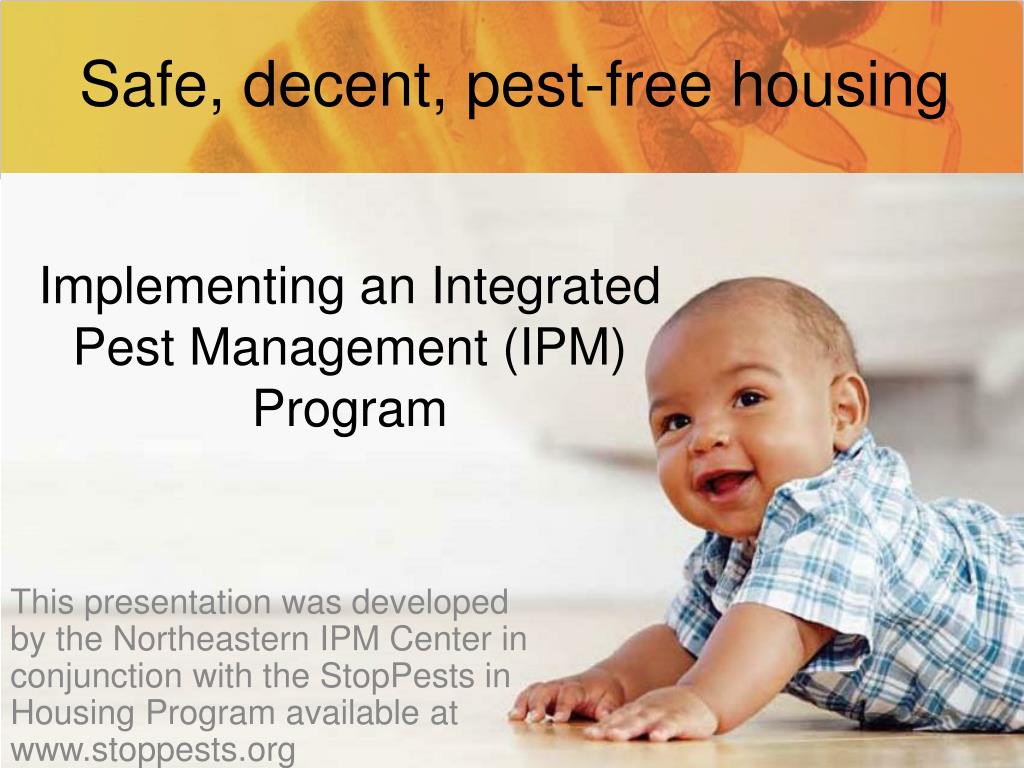 Safe, decent, pest-free housing

Implementing an Integrated Pest Management (IPM) Program

This presentation was developed by the Northeastern IPM Center in conjunction with the StopPests in Housing Program available at www.stoppests.org